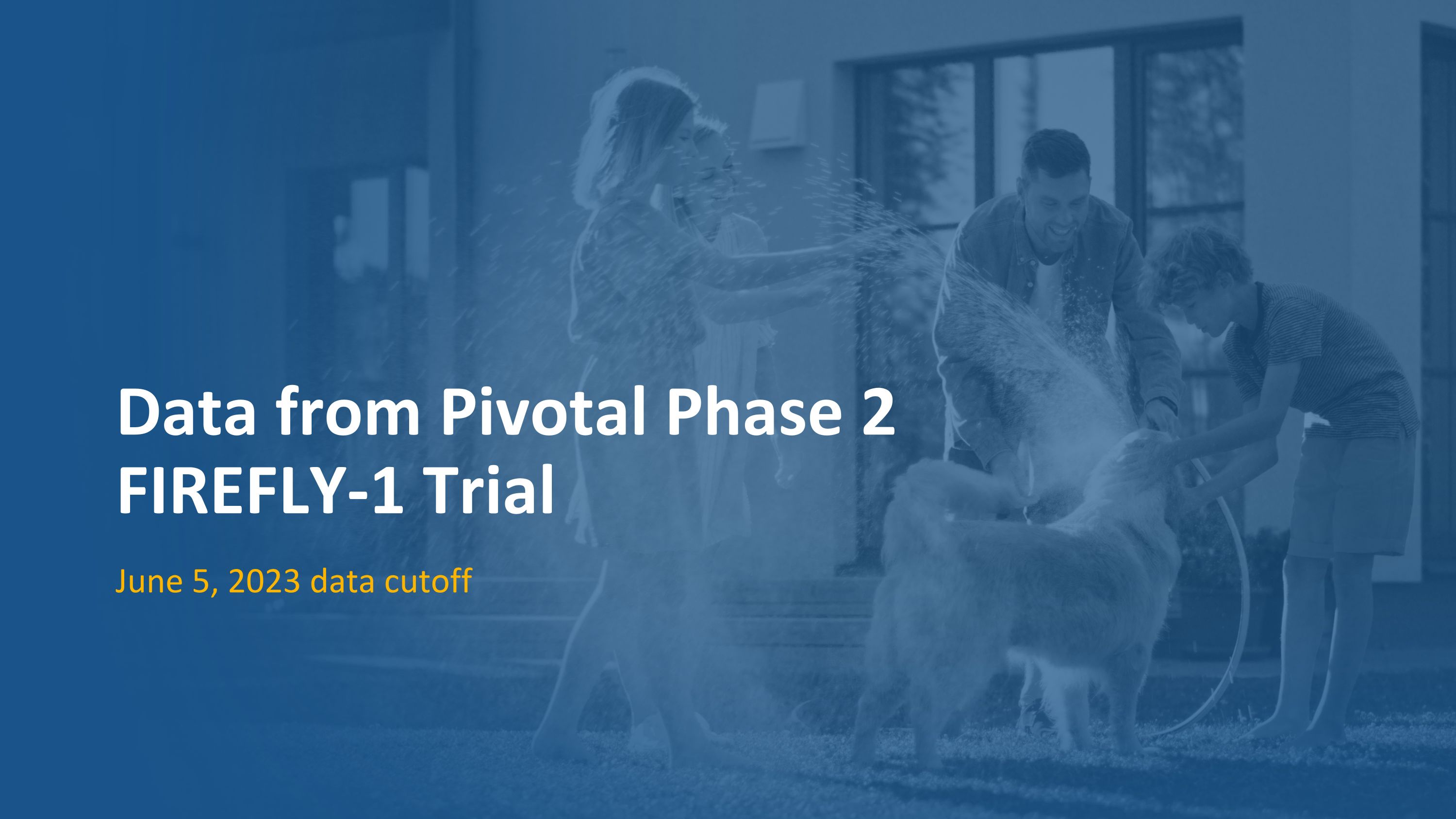 Data from Pivotal Phase 2 FIREFLY-1 Trial

June 5, 2023 data cutoff